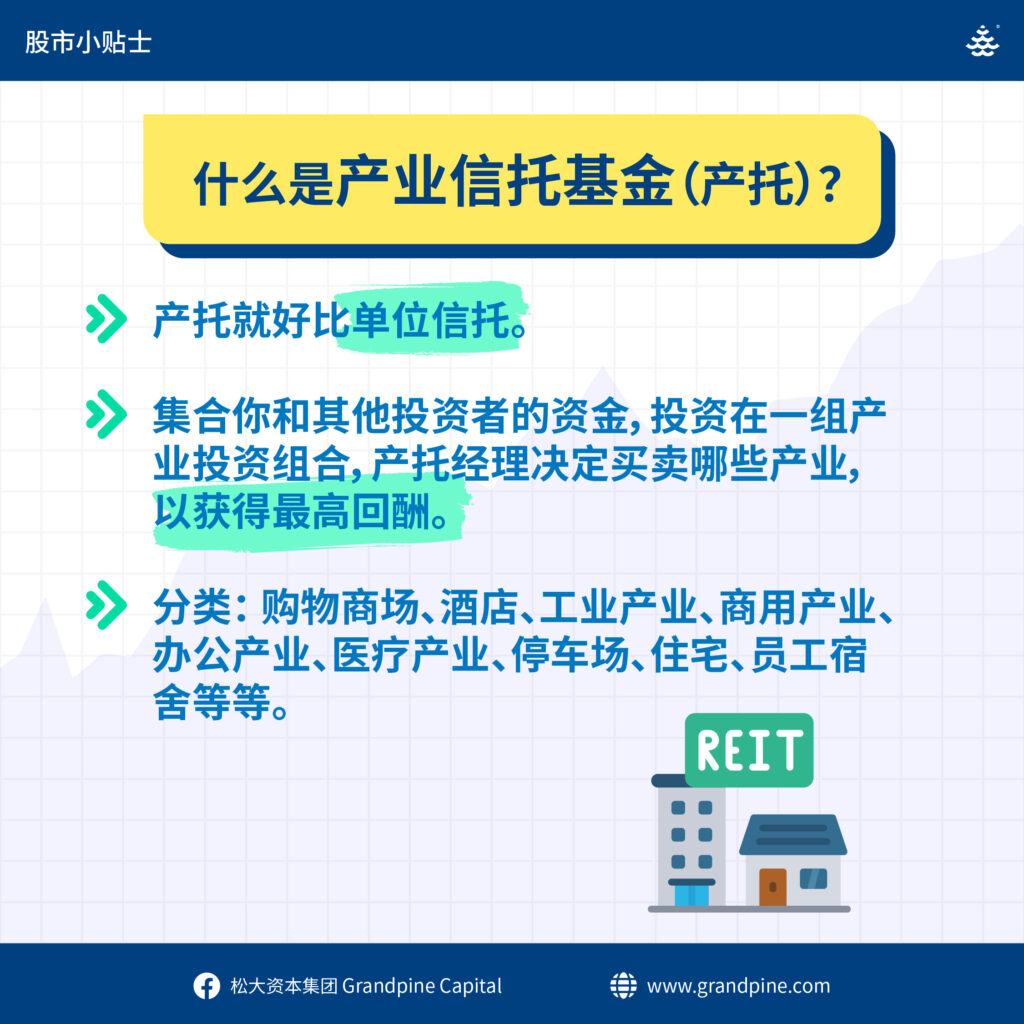 股市小贴士

什么是产业信托基金（产托）？

产托就好比单位信托。

集合你和其他投资者的资金，投资在一组产业投资组合，产托经理决定买卖哪些产业，以获得最高回酬。

分类：购物商场、酒店、工业产业、商用产业、办公产业、医疗产业、停车场、住宅、员工宿舍等等。

REIT

松大资本集团 Grandpine Capital

www.grandpine.com